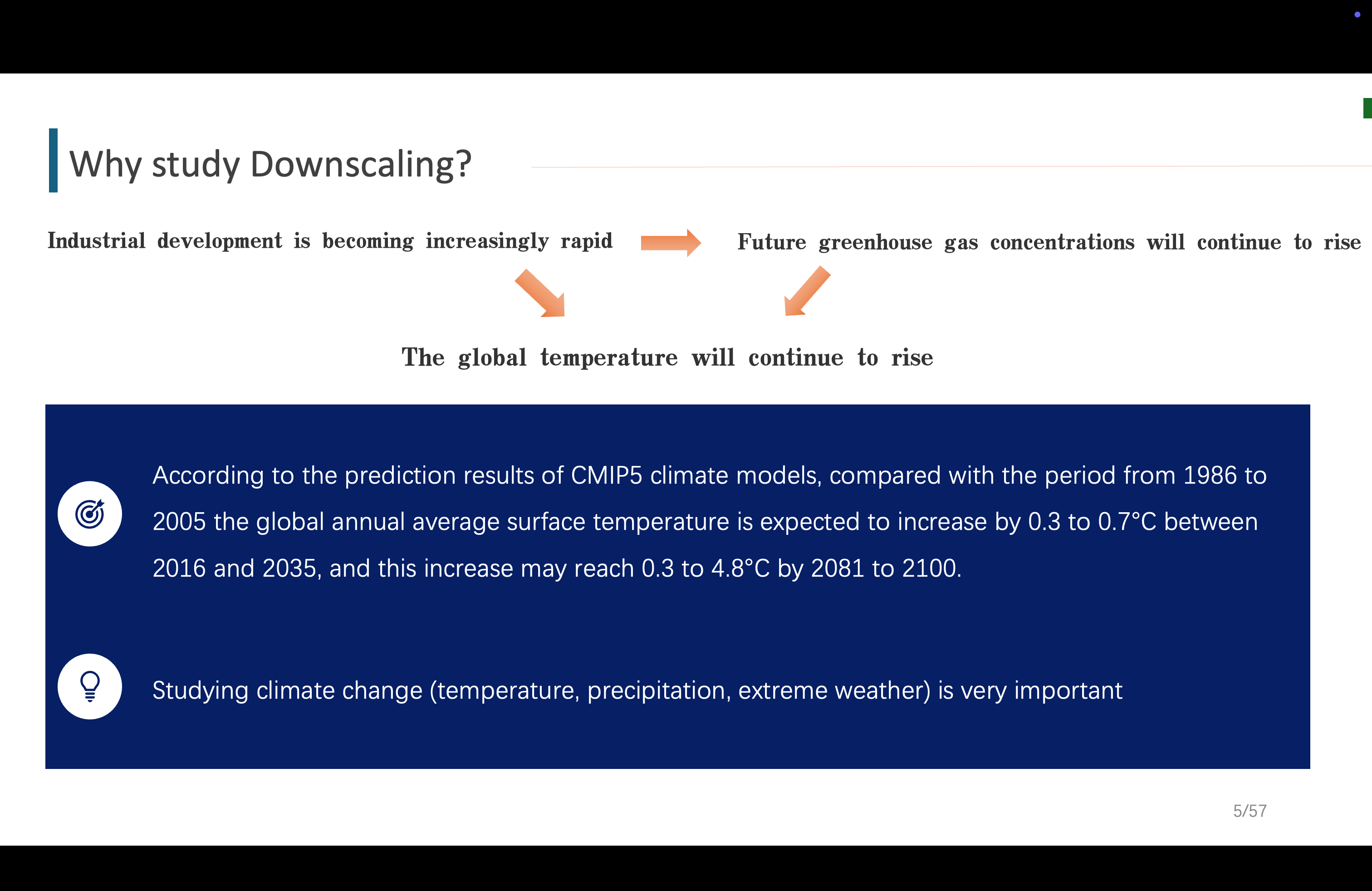 Why study Downscaling?

Industrial development is becoming increasingly rapid

Future greenhouse gas concentrations will continue to rise

The global temperature will continue to rise

According to the prediction results of CMIP5 climate models, compared with the period from 1986 to 2005 the global annual average surface temperature is expected to increase by 0.3 to 0.7°C between 2016 and 2035, and this increase may reach 0.3 to 4.8°C by 2081 to 2100.

Studying climate change (temperature, precipitation, extreme weather) is very important

5/57